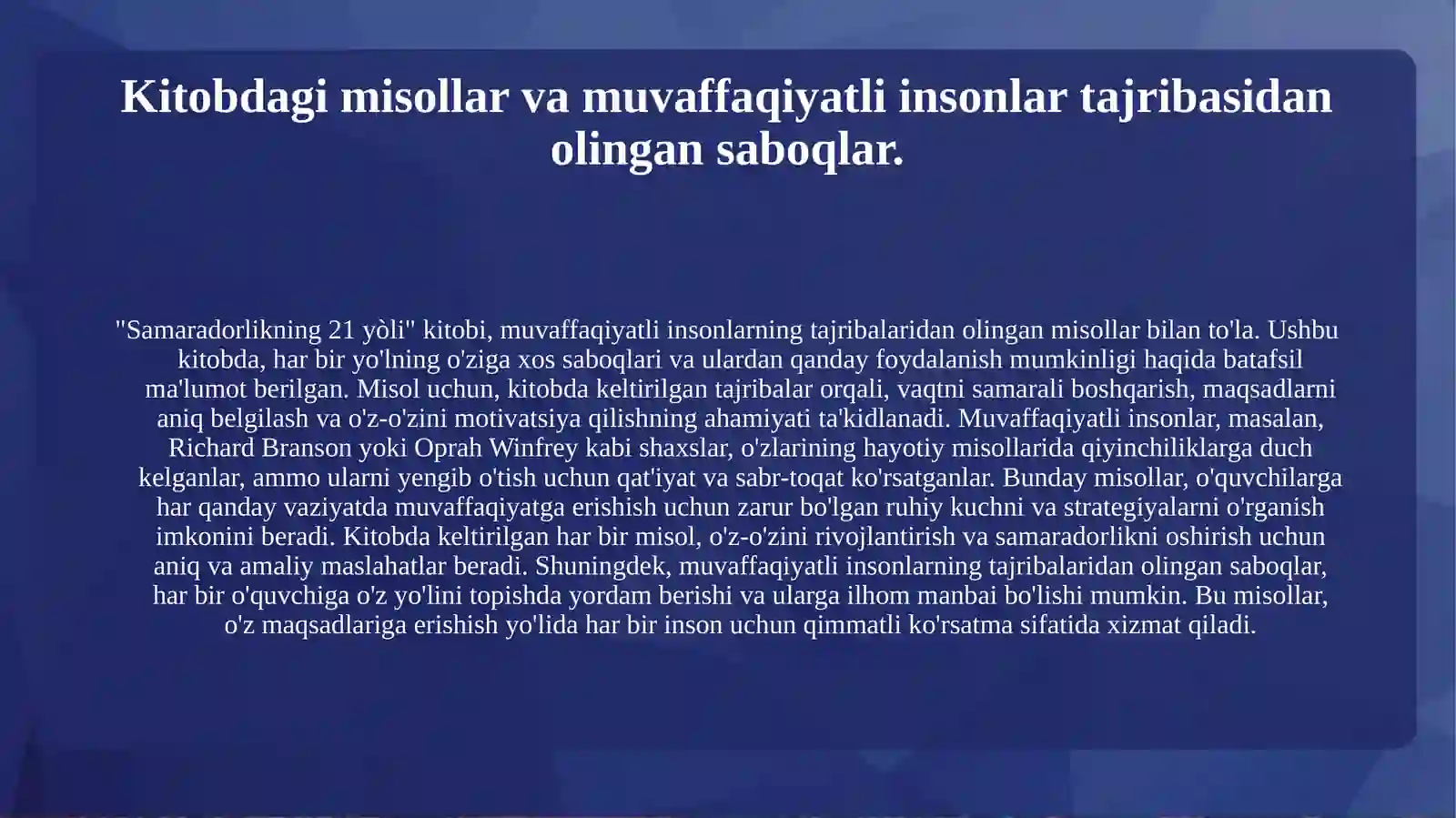 Kitobdagi misollar va muvaffaqiyatli insonlar tajribasidan olingan saboqlar.

"Samaradorlikning 21 yòli" kitobi, muvaffaqiyatli insonlarning tajribalaridan olingan misollar bilan to'la. Ushbu kitobda, har bir yo'lning o'ziga xos saboqlari va ulardan qanday foydalanish mumkinligi haqida batafsil ma'lumot berilgan. Misol uchun, kitobda keltirilgan tajribalar orqali, vaqtni samarali boshqarish, maqsadlarni aniq belgilash va o'z-o'zini motivatsiya qilishning ahamiyati ta'kidlanadi. Muvaffaqiyatli insonlar, masalan, Richard Branson yoki Oprah Winfrey kabi shaxslar, o'zlarining hayotiy misollarida qiyinchiliklarga duch kelganlar, ammo ularni yengib o'tish uchun qat'iyat va sabr-toqat ko'rsatganlar. Bunday misollar, o'quvchilarga har qanday vaziyatda muvaffaqiyatga erishish uchun zarur bo'lgan ruhiy kuchni va strategiyalarni o'rganish imkonini beradi. Kitobda keltirilgan har bir misol, o'z-o'zini rivojlantirish va samaradorlikni oshirish uchun aniq va amaliy maslahatlar beradi. Shuningdek, muvaffaqiyatli insonlarning tajribalaridan olingan saboqlar, har bir o'quvchiga o'z yo'lini topishda yordam berishi va ularga ilhom manbai bo'lishi mumkin. Bu misollar, o'z maqsadlariga erishish yo'lida har bir inson uchun qimmatli ko'rsatma sifatida xizmat qiladi.